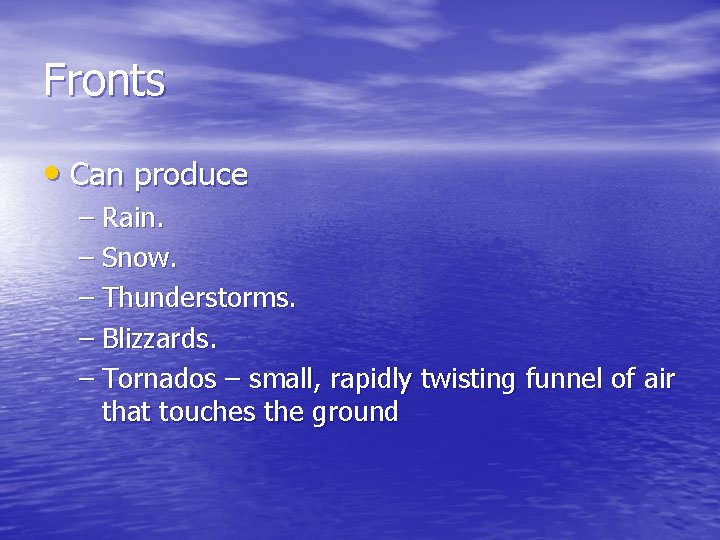 Fronts

• Can produce
– Rain.
– Snow.
– Thunderstorms.
– Blizzards.
– Tornados – small, rapidly twisting funnel of air that touches the ground